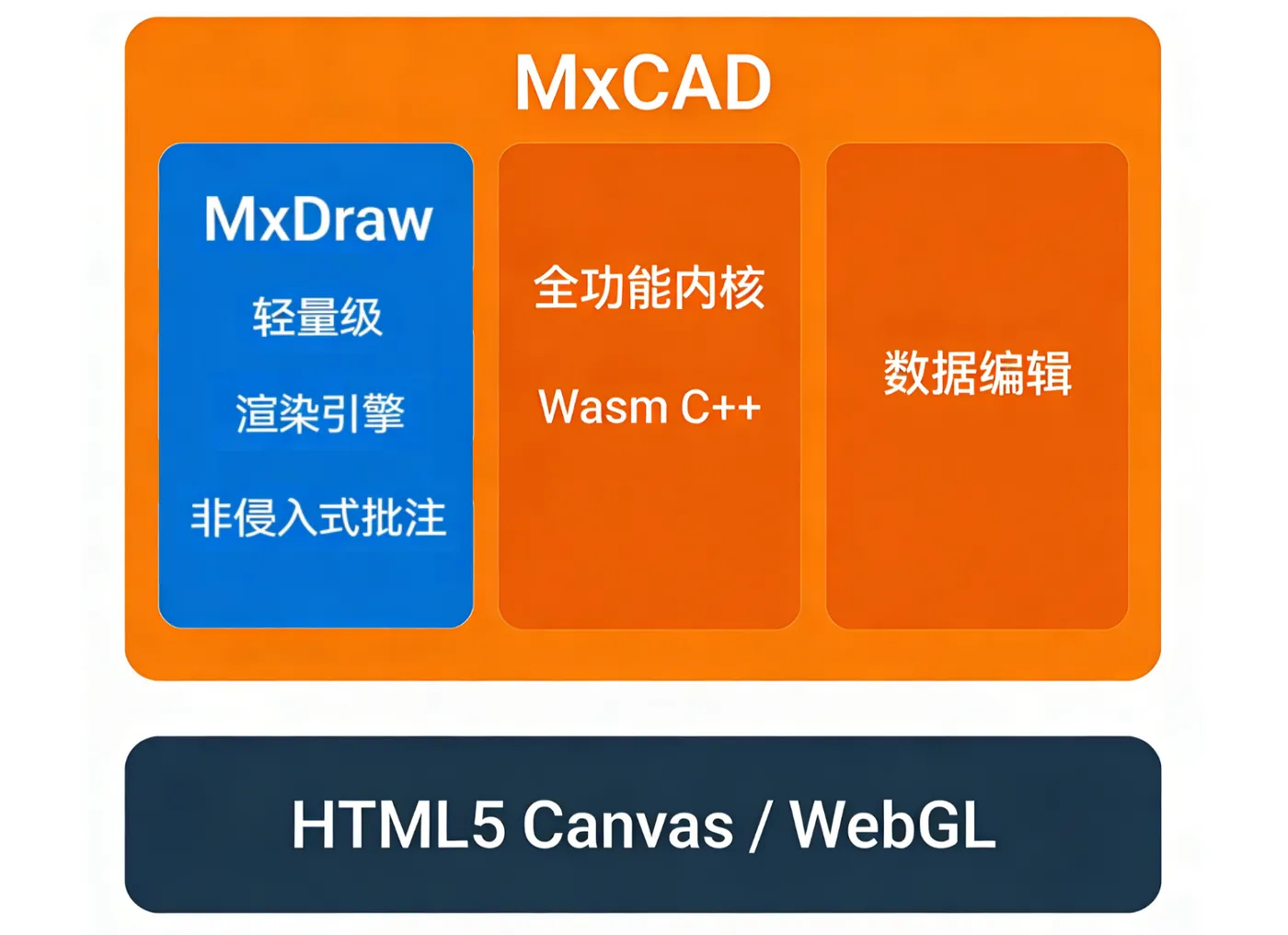 MxCAD

MxDraw

轻量级

渲染引擎

非侵入式批注

全功能内核

Wasm C++

数据编辑

HTML5 Canvas / WebGL